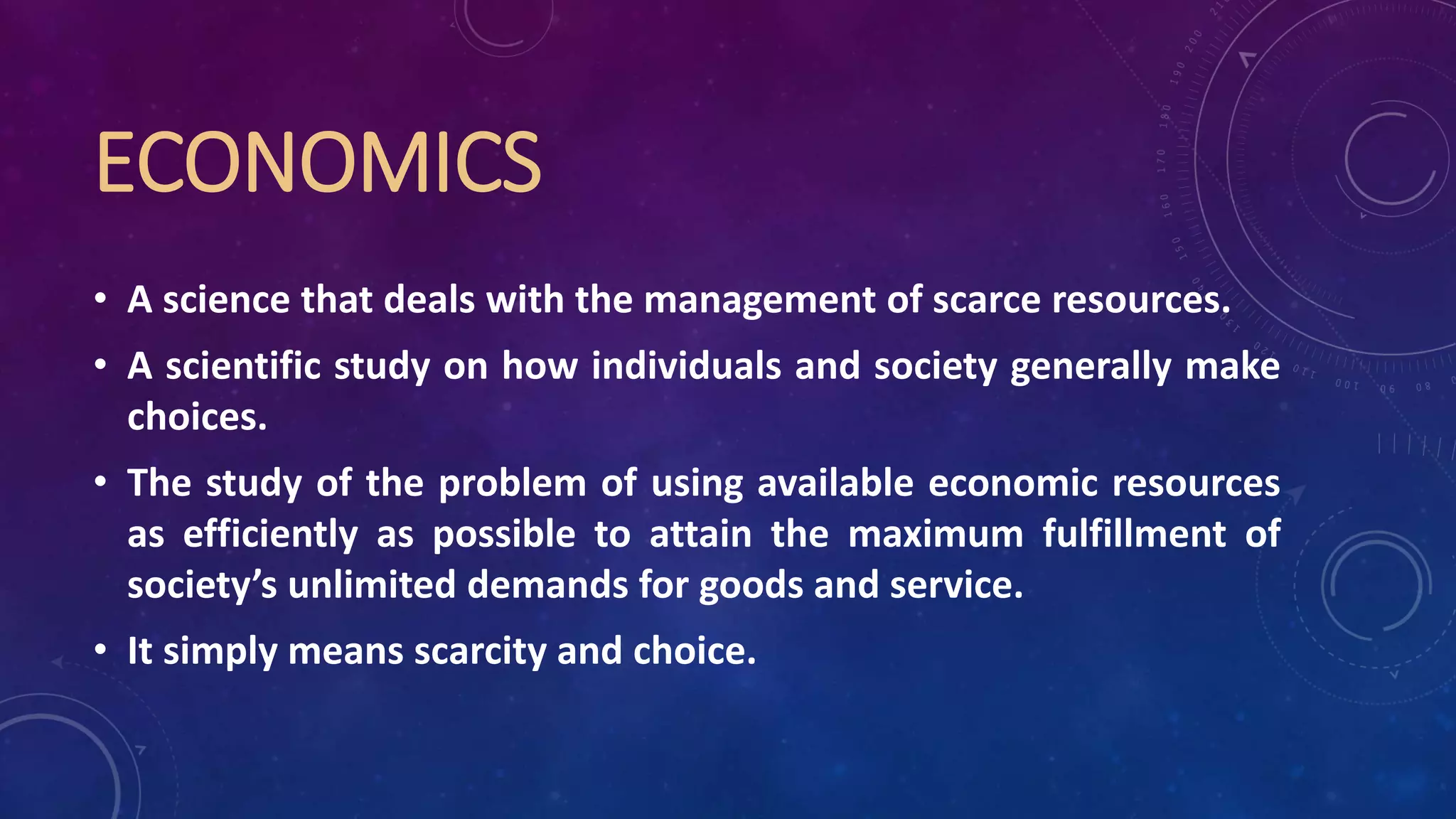 ECONOMICS

• A science that deals with the management of scarce resources.

• A scientific study on how individuals and society generally make choices.

• The study of the problem of using available economic resources as efficiently as possible to attain the maximum fulfillment of society's unlimited demands for goods and service.

• It simply means scarcity and choice.